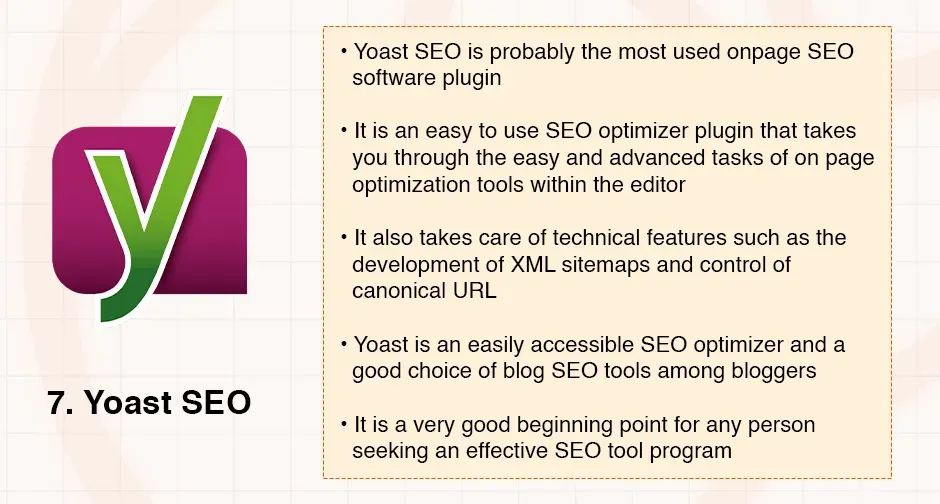 7. Yoast SEO

• Yoast SEO is probably the most used onpage SEO software plugin

• It is an easy to use SEO optimizer plugin that takes you through the easy and advanced tasks of on page optimization tools within the editor

• It also takes care of technical features such as the development of XML sitemaps and control of canonical URL

• Yoast is an easily accessible SEO optimizer and a good choice of blog SEO tools among bloggers

• It is a very good beginning point for any person seeking an effective SEO tool program